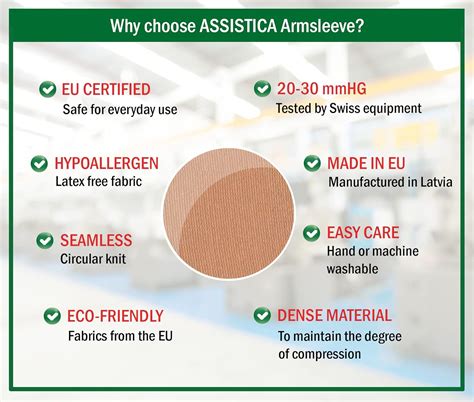 Why choose ASSISTICA Armsleeve?

EU CERTIFIED
Safe for everyday use

HYPOALLERGEN
Latex free fabric

SEAMLESS
Circular knit

ECO-FRIENDLY
Fabrics from the EU

20-30 mmHG
Tested by Swiss equipment

MADE IN EU
Manufactured in Latvia

EASY CARE
Hand or machine washable

DENSE MATERIAL
To maintain the degree of compression